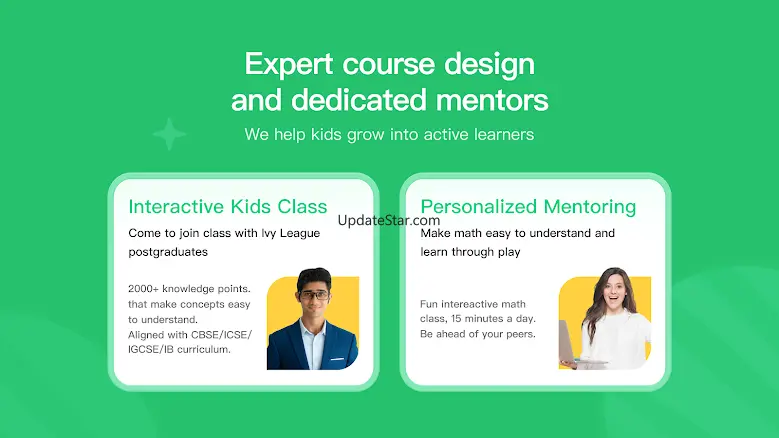 Expert course design and dedicated mentors

We help kids grow into active learners

Interactive Kids Class

Come to join class with Ivy League postgraduates

2000+ knowledge points. that make concepts easy to understand. Aligned with CBSE/ICSE/ IGCSE/IB curriculum.

UpdateStar.com

Personalized Mentoring

Make math easy to understand and learn through play

Fun intereactive math class, 15 minutes a day. Be ahead of your peers.